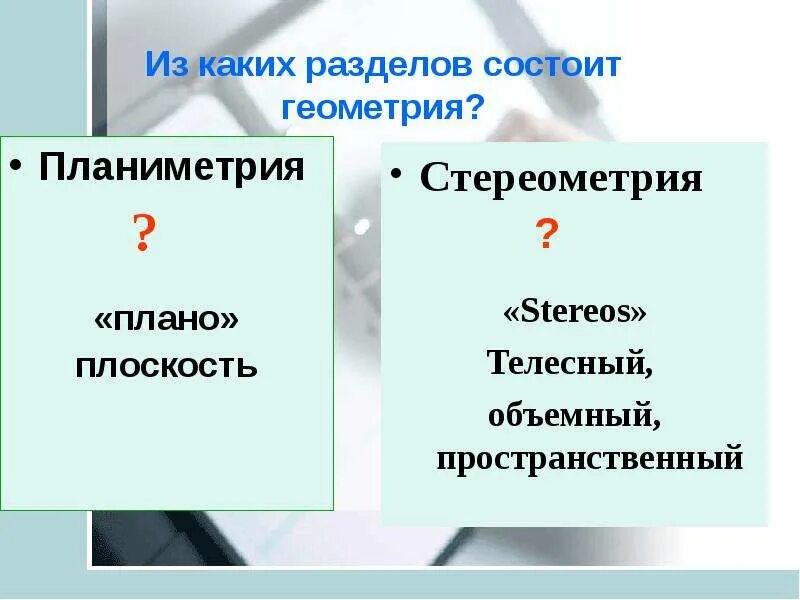 Из каких разделов состоит геометрия?

• Планиметрия

?

«плано»
плоскость

• Стереометрия

?

«Stereos»
Телесный,
объемный,
пространственный